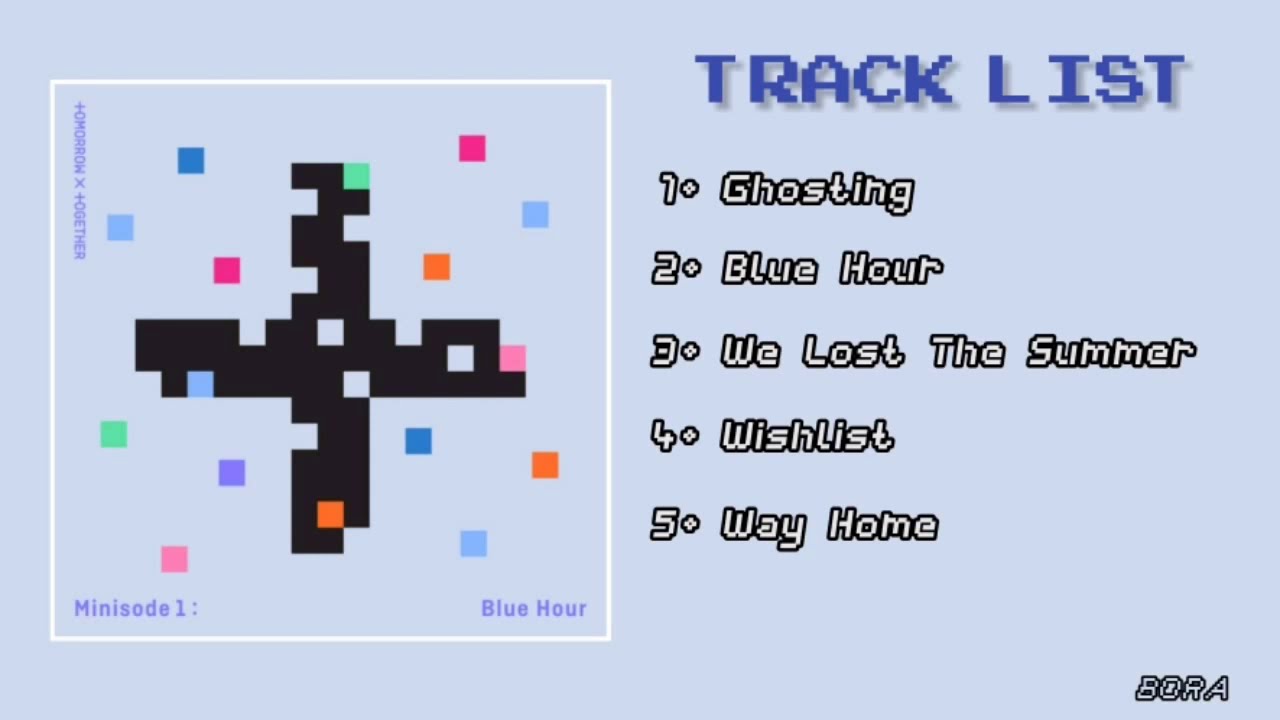 +OMORROW X +OGETHER

Minisode 1 :

Blue Hour

TRACK LIST

1• Ghosting

2• Blue Hour

3• We Lost The Summer

4• Wishlist

5• Way Home

BORA